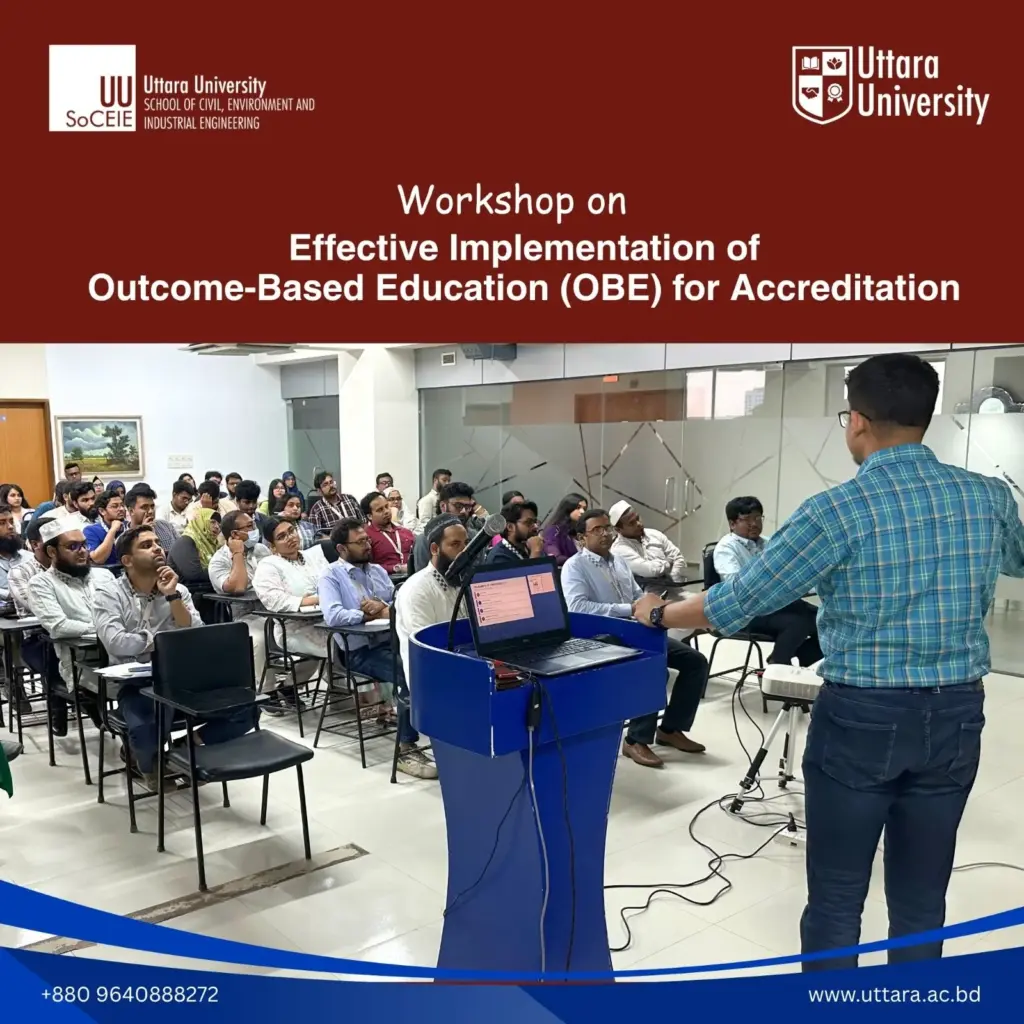 UU SoCEIE
Uttara University
SCHOOL OF CIVIL, ENVIRONMENT AND INDUSTRIAL ENGINEERING

Uttara University

Workshop on
Effective Implementation of Outcome-Based Education (OBE) for Accreditation

+880 9640888272

www.uttara.ac.bd